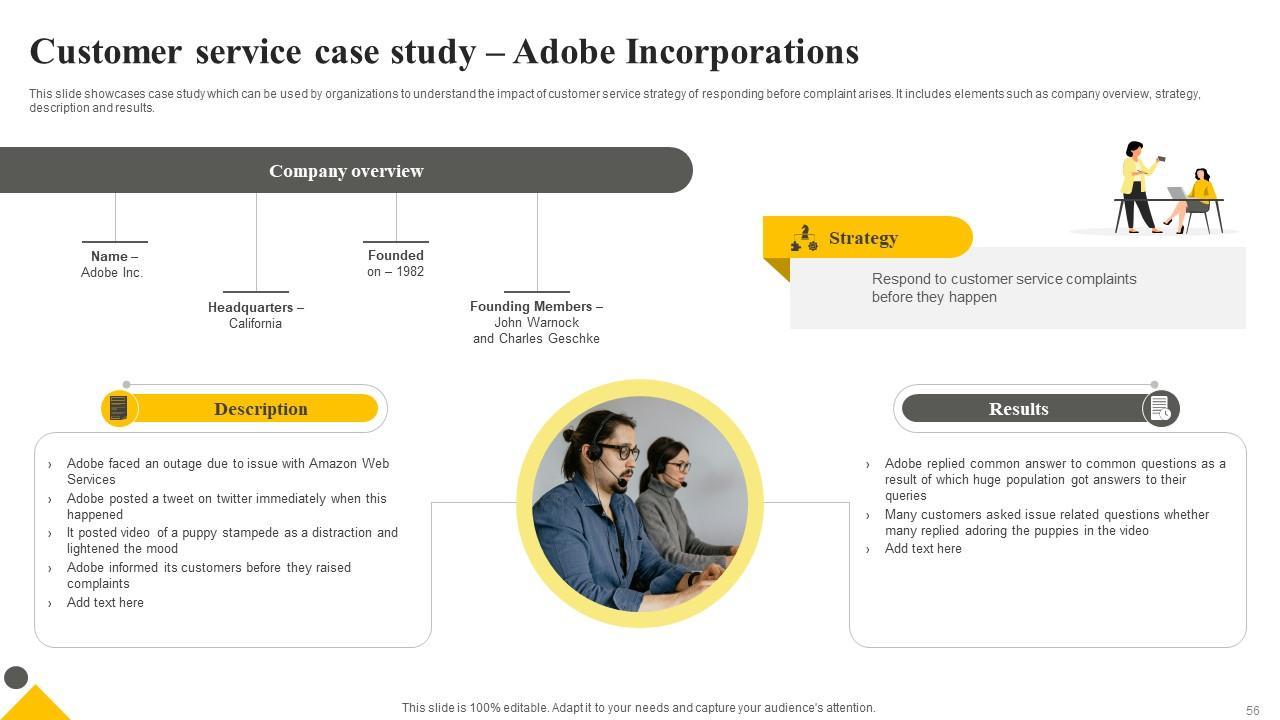 Customer service case study – Adobe Incorporations

This slide showcases case study which can be used by organizations to understand the impact of customer service strategy of responding before complaint arises. It includes elements such as company overview, strategy, description and results.

Company overview

Name – Adobe Inc.

Headquarters – California

Founded on – 1982

Founding Members – John Warnock and Charles Geschke

Strategy

Respond to customer service complaints before they happen

Description

› Adobe faced an outage due to issue with Amazon Web Services
› Adobe posted a tweet on twitter immediately when this happened
› It posted video of a puppy stampede as a distraction and lightened the mood
› Adobe informed its customers before they raised complaints
› Add text here

Results

› Adobe replied common answer to common questions as a result of which huge population got answers to their queries
› Many customers asked issue related questions whether many replied adoring the puppies in the video
› Add text here

This slide is 100% editable. Adapt it to your needs and capture your audience's attention.

56